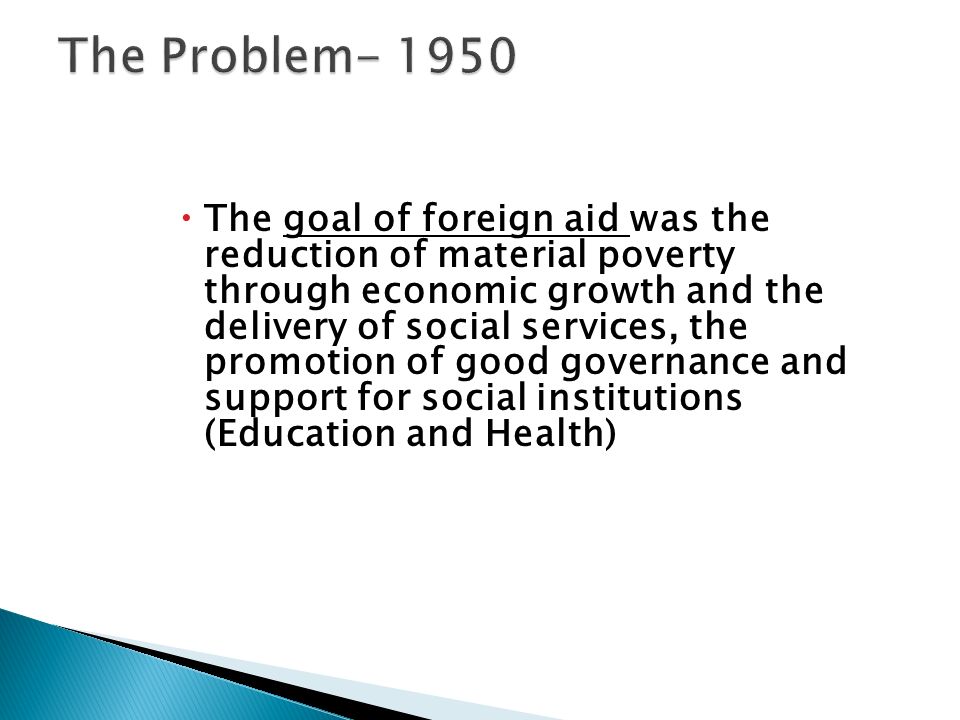 The Problem- 1950

• The goal of foreign aid was the reduction of material poverty through economic growth and the delivery of social services, the promotion of good governance and support for social institutions (Education and Health)